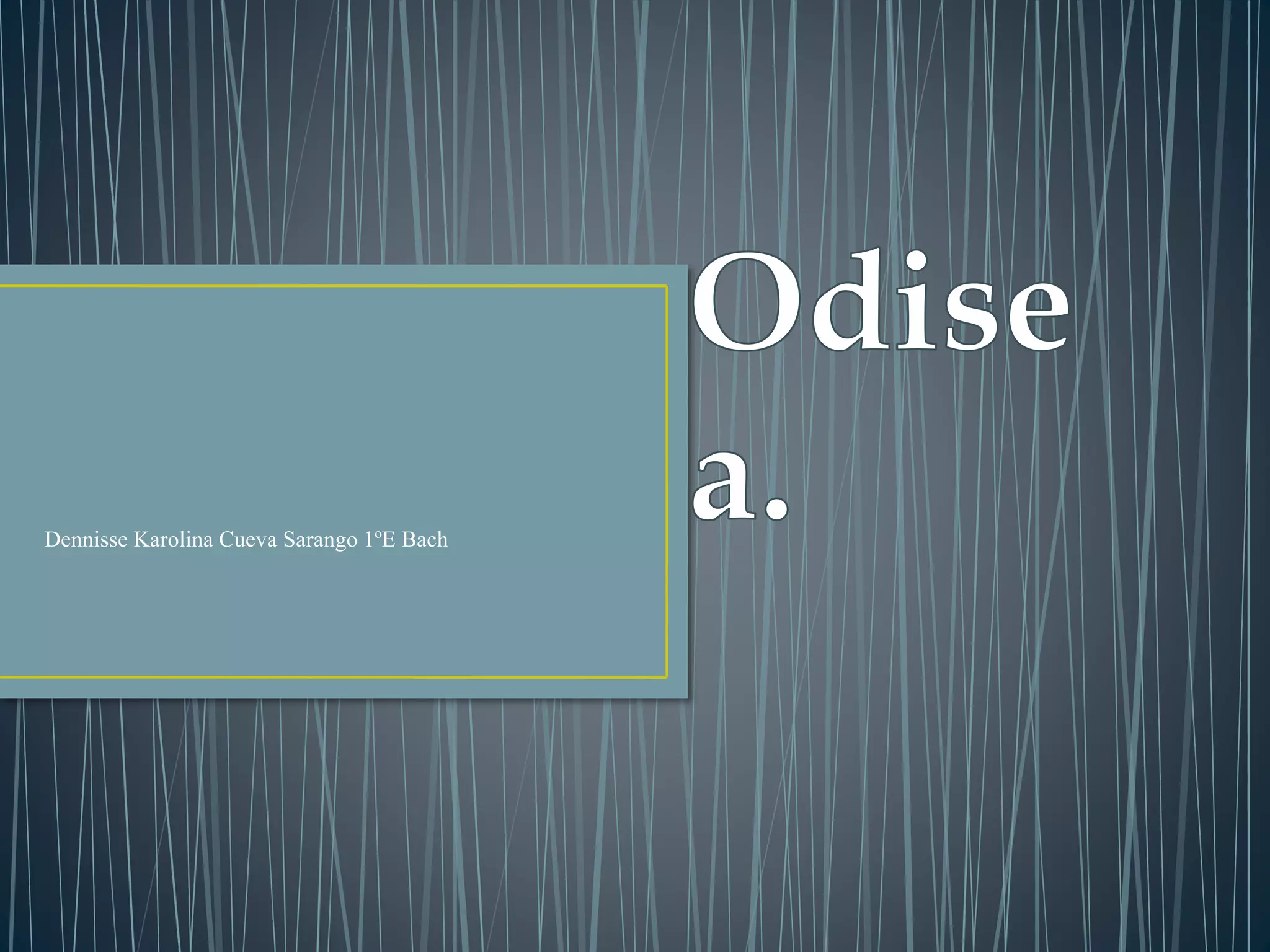 Odisea.

Dennisse Karolina Cueva Sarango 1ºE Bach